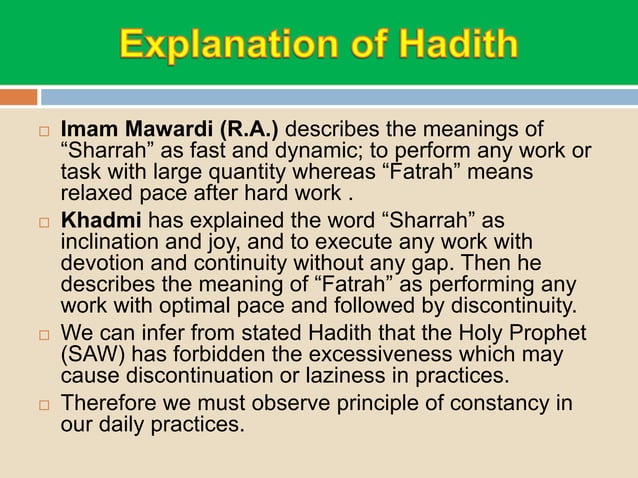 Explanation of Hadith

□ Imam Mawardi (R.A.) describes the meanings of “Sharrah” as fast and dynamic; to perform any work or task with large quantity whereas “Fatrah” means relaxed pace after hard work .

□ Khadmi has explained the word “Sharrah” as inclination and joy, and to execute any work with devotion and continuity without any gap. Then he describes the meaning of “Fatrah” as performing any work with optimal pace and followed by discontinuity.

□ We can infer from stated Hadith that the Holy Prophet (SAW) has forbidden the excessiveness which may cause discontinuation or laziness in practices.

□ Therefore we must observe principle of constancy in our daily practices.